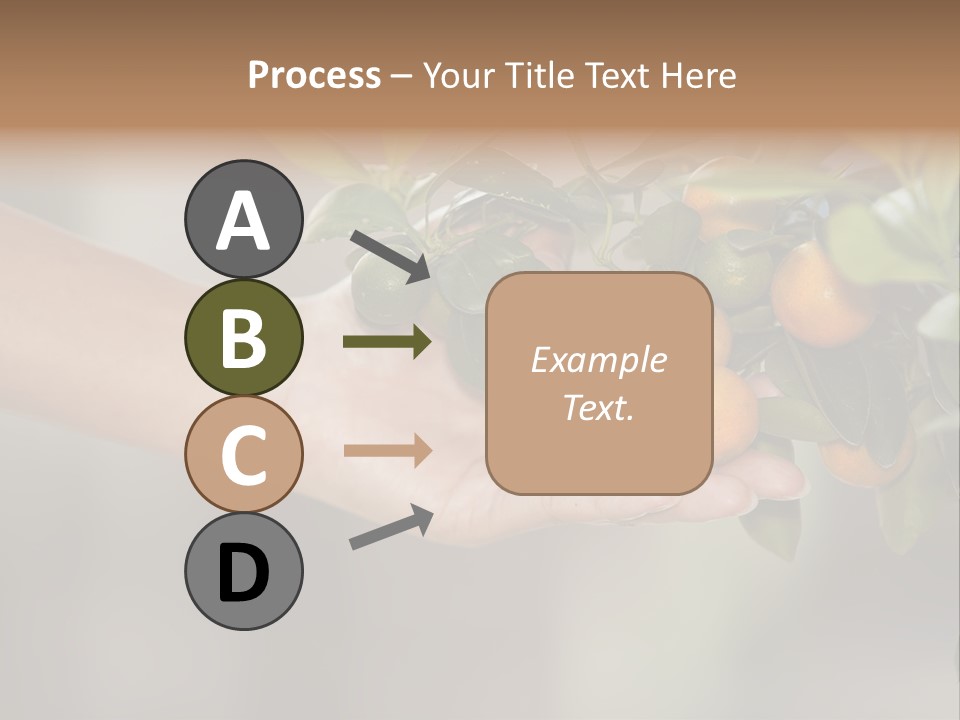 Process – Your Title Text Here

A

B

C

D

Example Text.